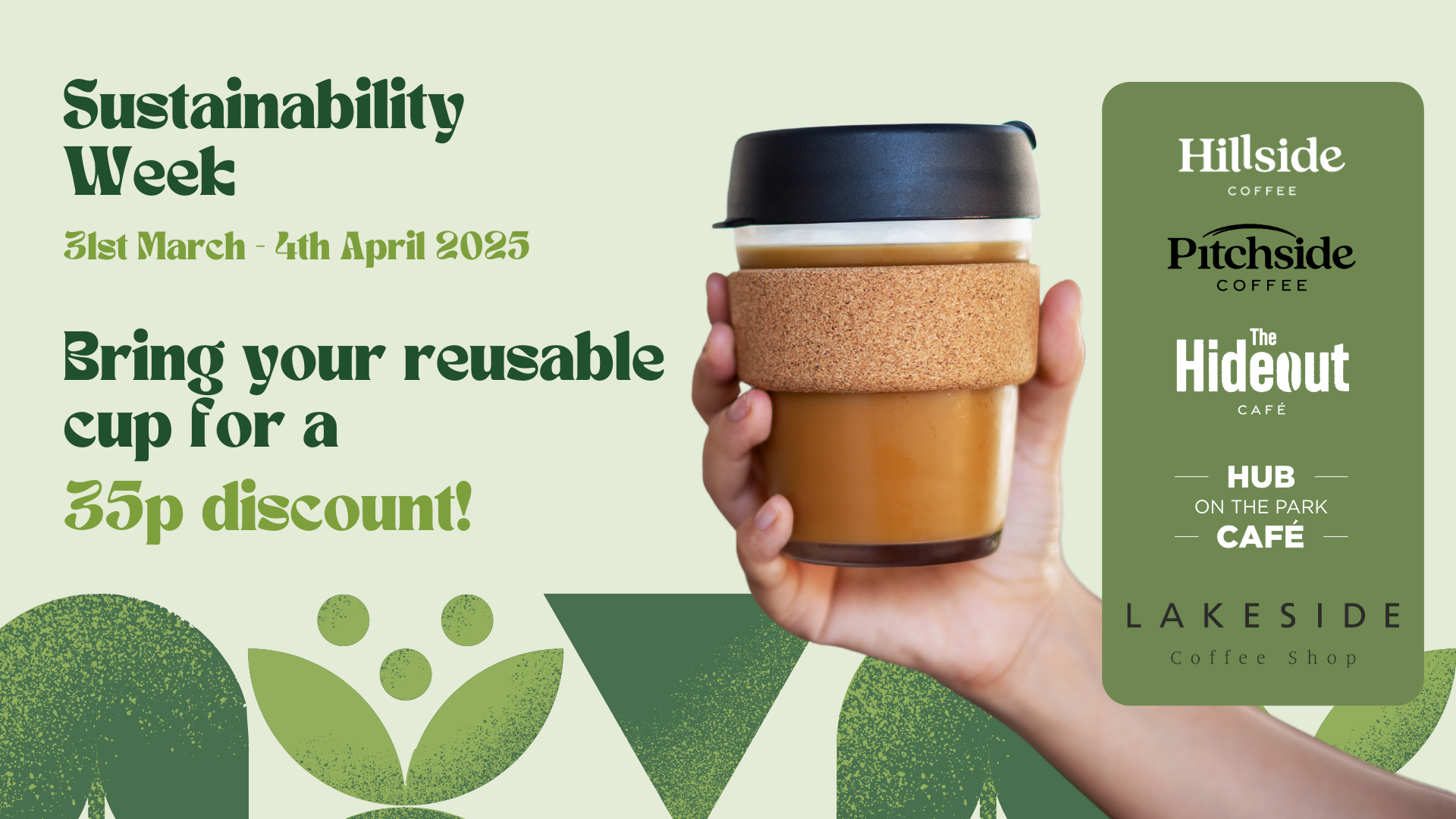 Sustainability Week

31st March - 4th April 2025

Bring your reusable cup for a 35p discount!

Hillside
COFFEE

Pitchside
COFFEE

The Hideout
CAFÉ

HUB
ON THE PARK
CAFÉ

LAKESIDE
Coffee Shop